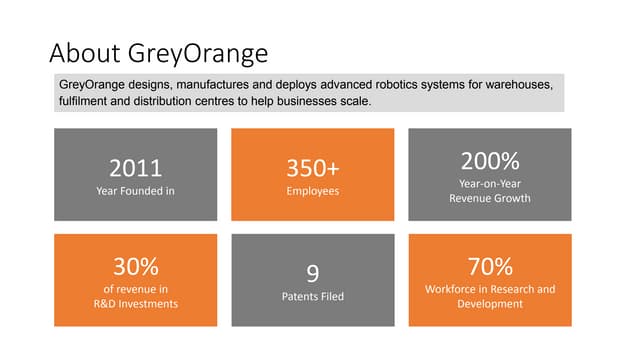 About GreyOrange

GreyOrange designs, manufactures and deploys advanced robotics systems for warehouses, fulfilment and distribution centres to help businesses scale.

2011
Year Founded in

350+
Employees

200%
Year-on-Year Revenue Growth

30%
of revenue in R&D Investments

9
Patents Filed

70%
Workforce in Research and Development